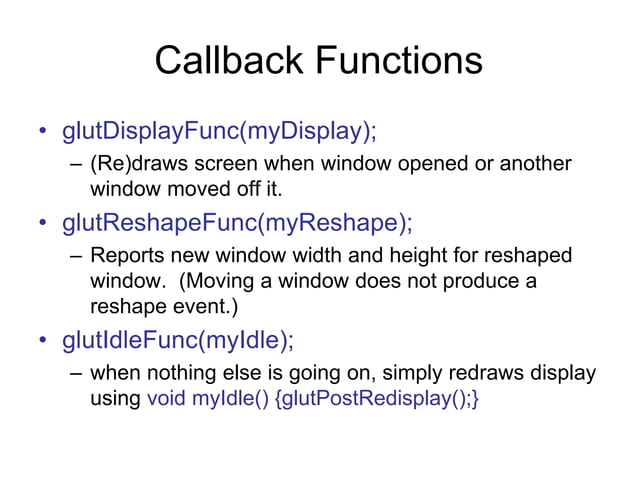 Callback Functions

• glutDisplayFunc(myDisplay);
– (Re)draws screen when window opened or another window moved off it.

• glutReshapeFunc(myReshape);
– Reports new window width and height for reshaped window. (Moving a window does not produce a reshape event.)

• glutIdleFunc(myIdle);
– when nothing else is going on, simply redraws display using void myIdle() {glutPostRedisplay();}